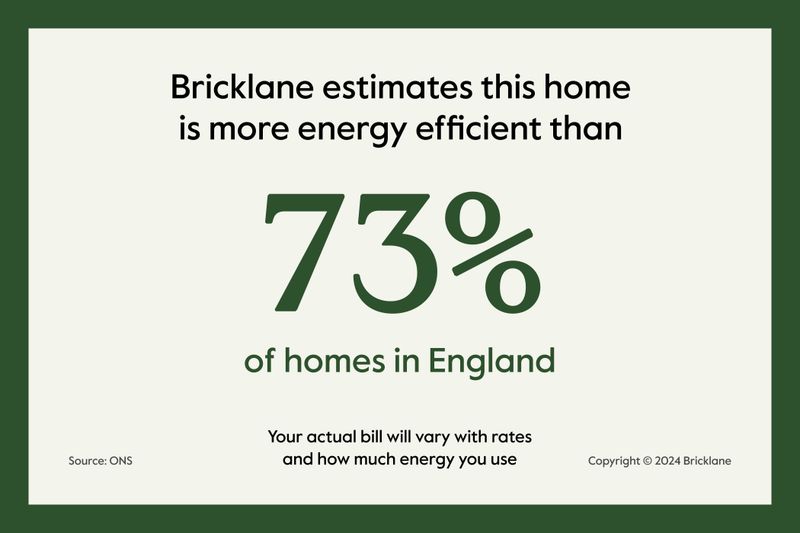 Bricklane estimates this home is more energy efficient than

73%

of homes in England

Your actual bill will vary with rates and how much energy you use

Source: ONS

Copyright © 2024 Bricklane